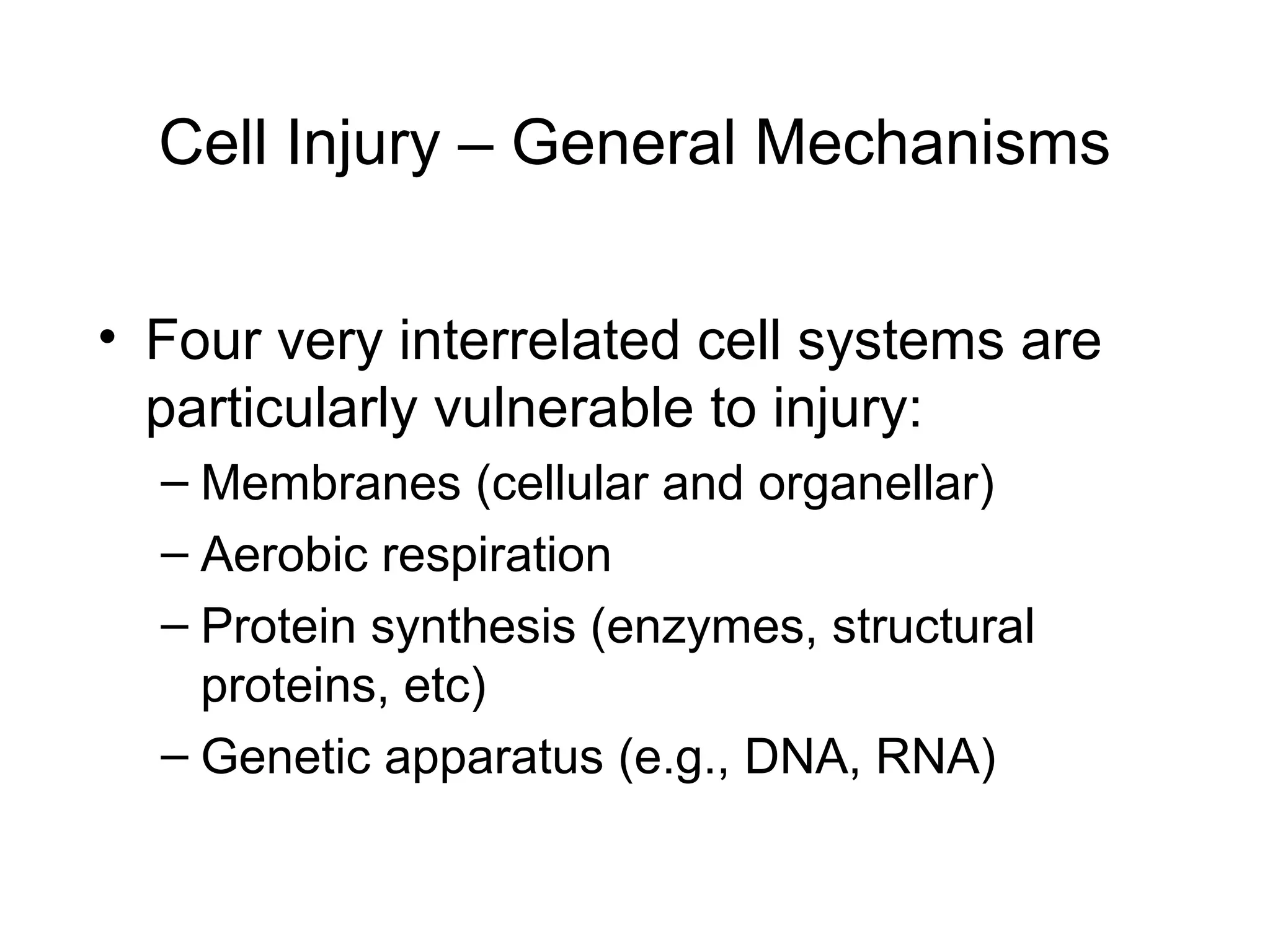 Cell Injury – General Mechanisms

• Four very interrelated cell systems are particularly vulnerable to injury:
– Membranes (cellular and organellar)
– Aerobic respiration
– Protein synthesis (enzymes, structural proteins, etc)
– Genetic apparatus (e.g., DNA, RNA)